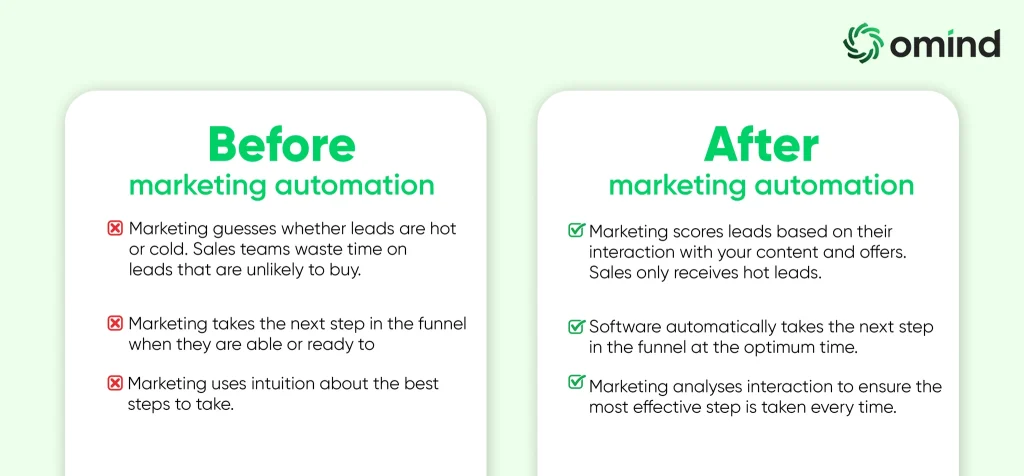 omind

Before
marketing automation

Marketing guesses whether leads are hot or cold. Sales teams waste time on leads that are unlikely to buy.

Marketing takes the next step in the funnel when they are able or ready to

Marketing uses intuition about the best steps to take.

After
marketing automation

Marketing scores leads based on their interaction with your content and offers. Sales only receives hot leads.

Software automatically takes the next step in the funnel at the optimum time.

Marketing analyses interaction to ensure the most effective step is taken every time.